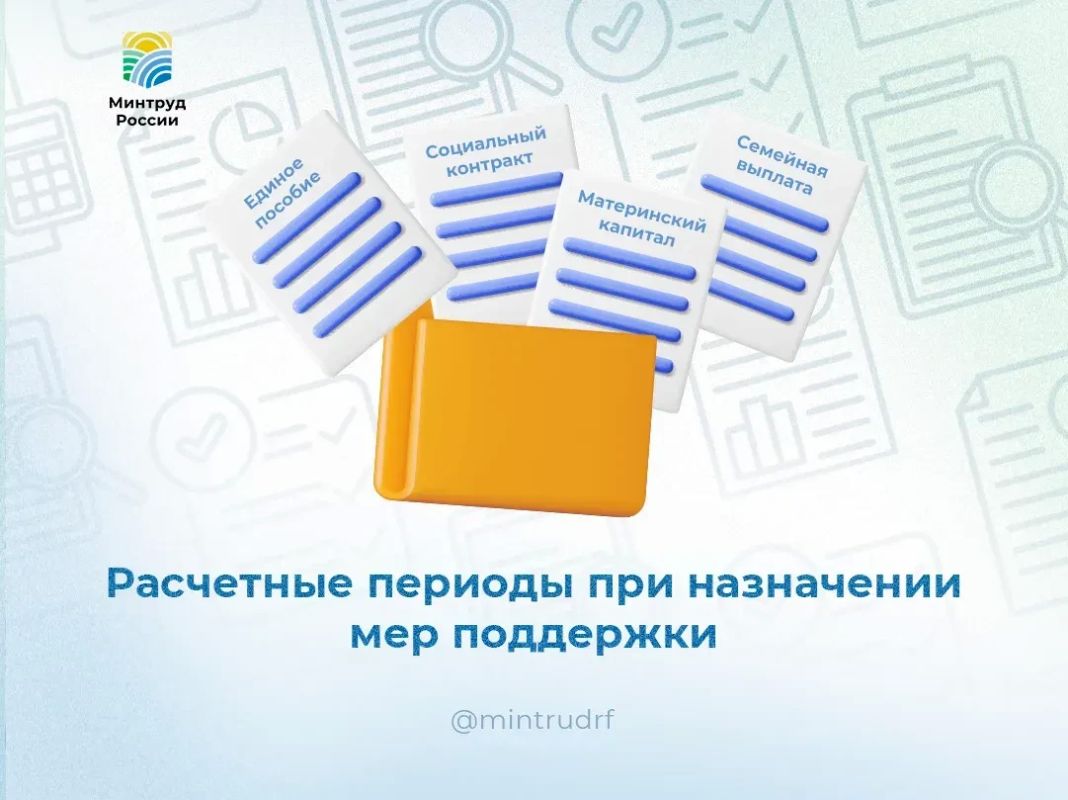 Минтруд России

Единое пособие

Социальный контракт

Материнский капитал

Семейная выплата

Расчетные периоды при назначении мер поддержки

@mintrudrf